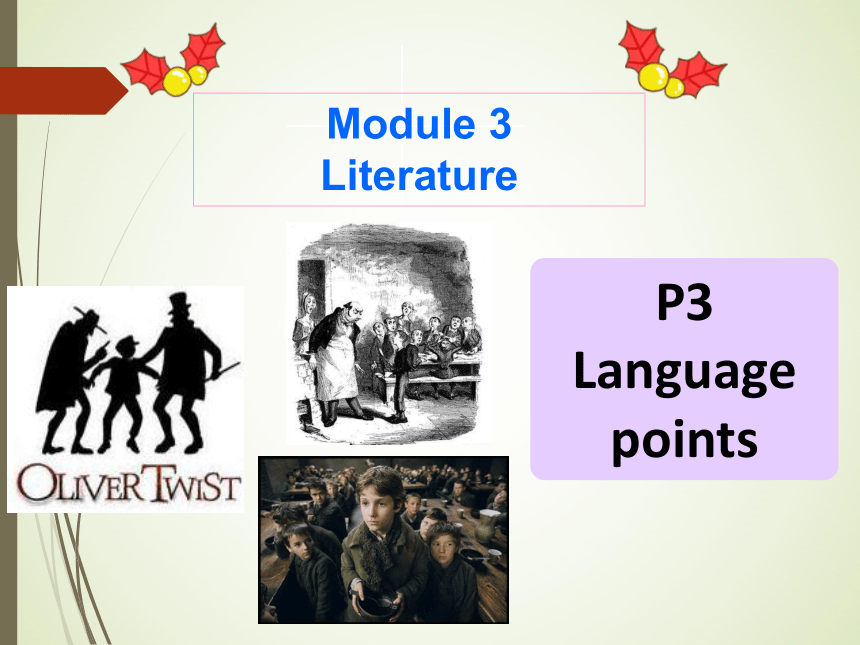 Module 3
Literature

OLIVER TWIST

P3
Language
points